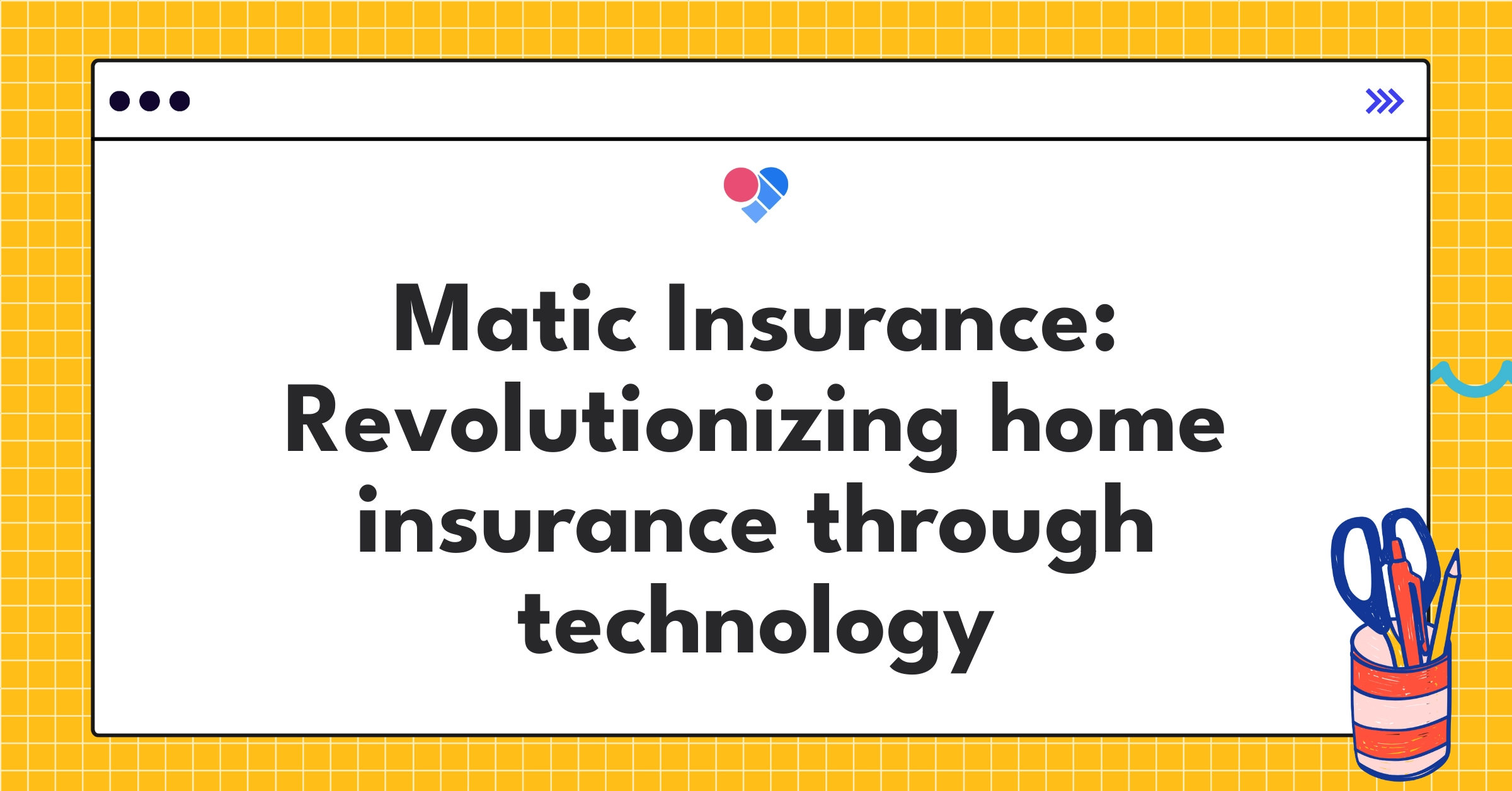 Matic Insurance: Revolutionizing home insurance through technology